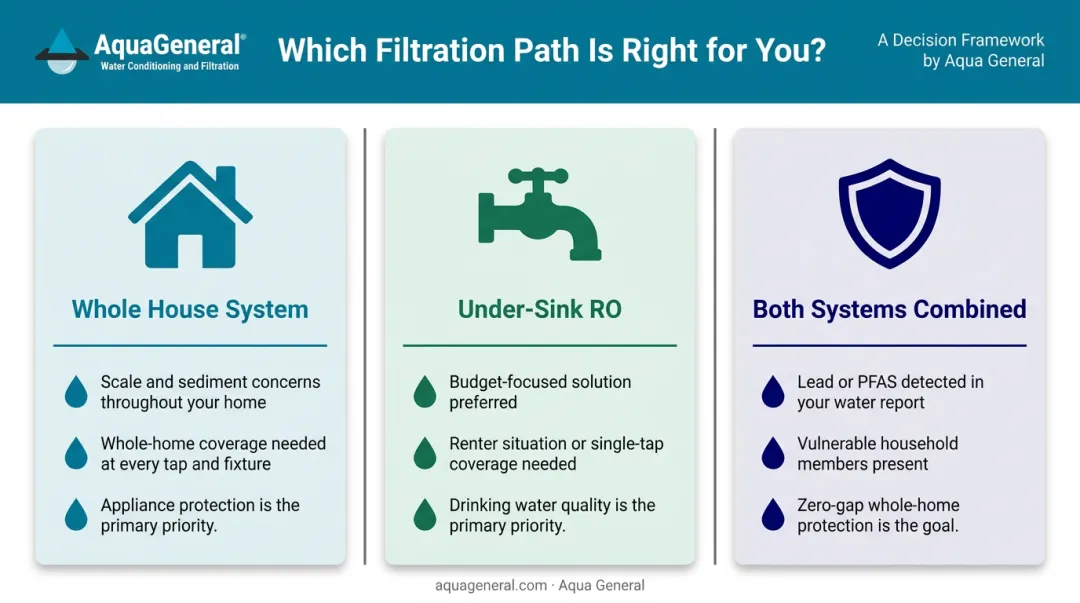 AquaGeneral®
Water Conditioning and Filtration

Which Filtration Path Is Right for You?

A Decision Framework by Aqua General

Whole House System

Scale and sediment concerns throughout your home

Whole-home coverage needed at every tap and fixture

Appliance protection is the primary priority.

Under-Sink RO

Budget-focused solution preferred

Renter situation or single-tap coverage needed

Drinking water quality is the primary priority.

Both Systems Combined

Lead or PFAS detected in your water report

Vulnerable household members present

Zero-gap whole-home protection is the goal.

aquageneral.com · Aqua General